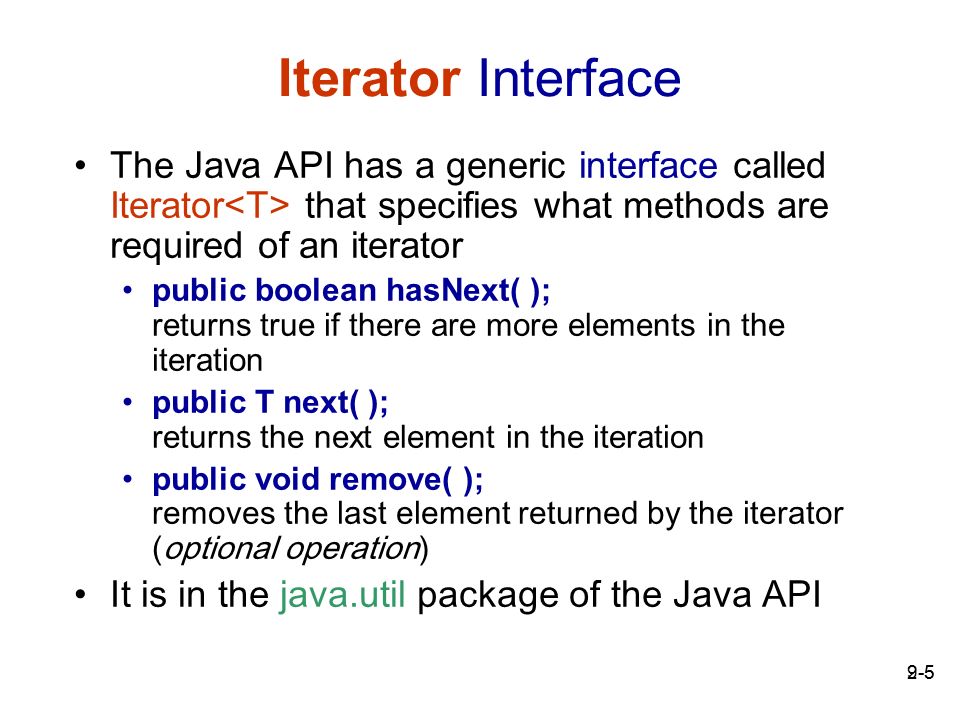 Iterator Interface

• The Java API has a generic interface called Iterator<T> that specifies what methods are required of an iterator

• public boolean hasNext( );
returns true if there are more elements in the iteration

• public T next( );
returns the next element in the iteration

• public void remove( );
removes the last element returned by the iterator (optional operation)

• It is in the java.util package of the Java API

9-5